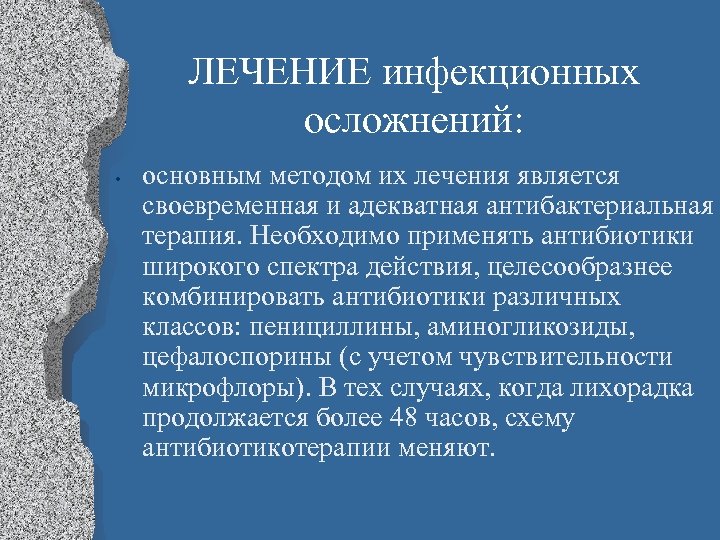 ЛЕЧЕНИЕ инфекционных осложнений:

• основным методом их лечения является своевременная и адекватная антибактериальная терапия. Необходимо применять антибиотики широкого спектра действия, целесообразнее комбинировать антибиотики различных классов: пенициллины, аминогликозиды, цефалоспорины (с учетом чувствительности микрофлоры). В тех случаях, когда лихорадка продолжается более 48 часов, схему антибиотикотерапии меняют.